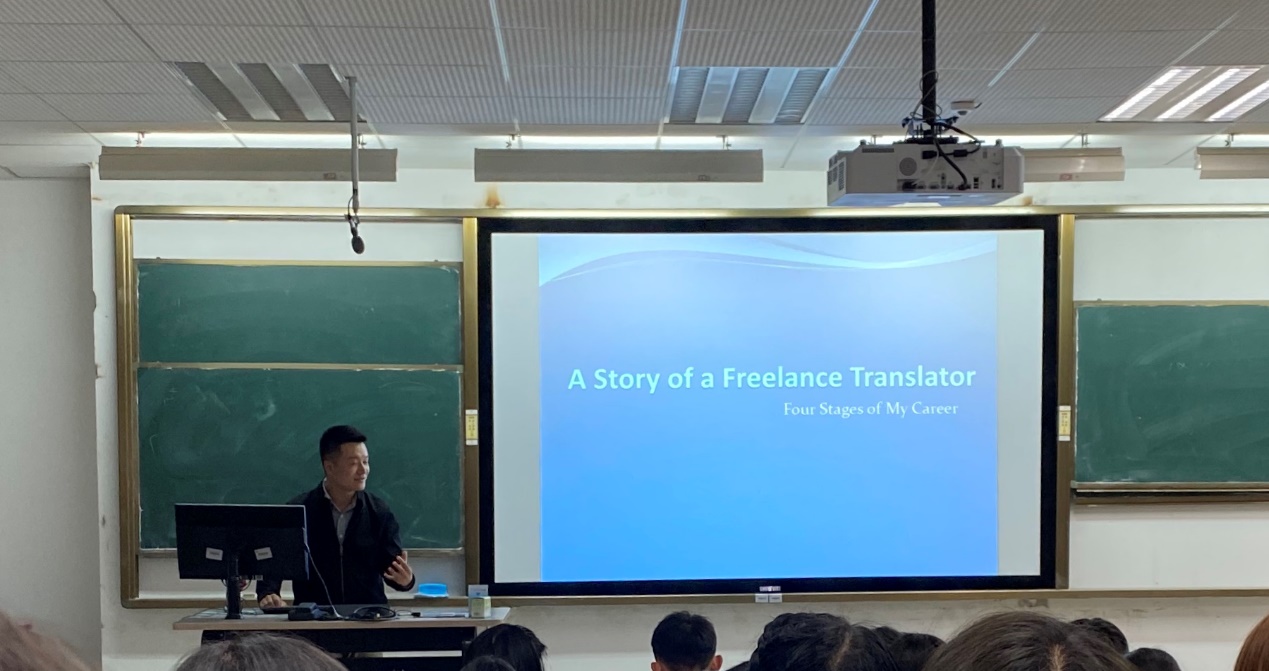 A Story of a Freelance Translator

Four Stages of My Career